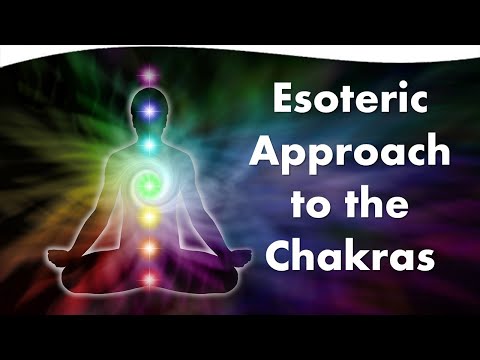 Esoteric Approach to the Chakras